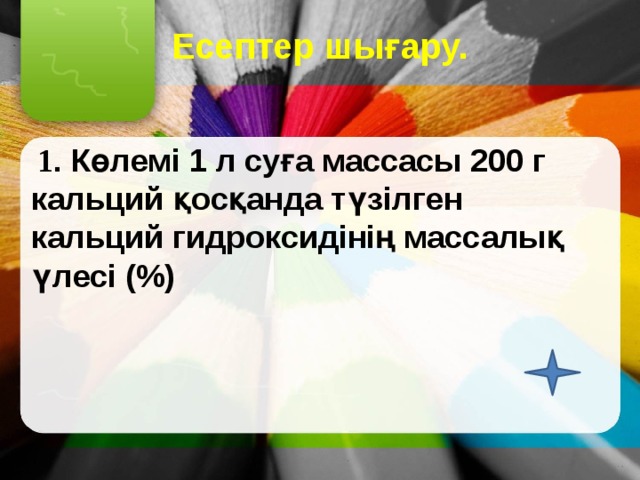 Есептер шығару.

1. Көлемі 1 л суға массасы 200 г кальций қосқанда түзілген кальций гидроксидінің массалық үлесі (%)